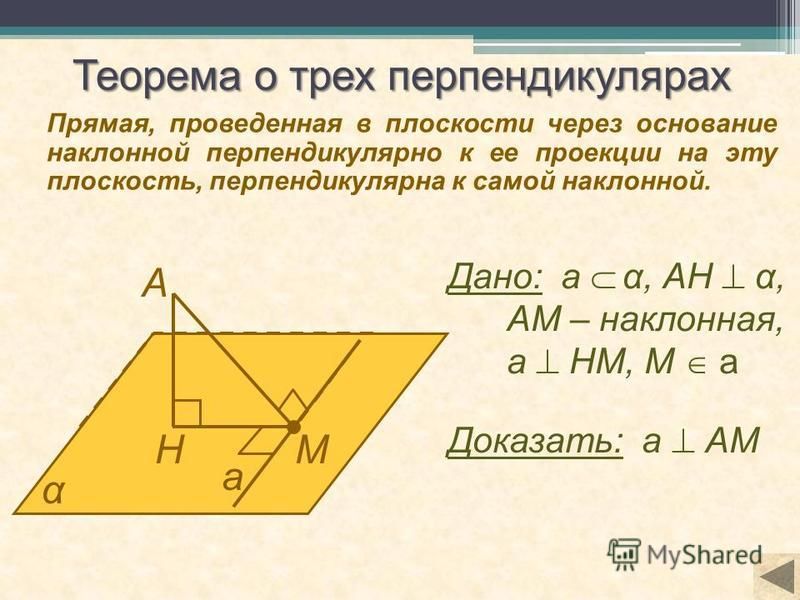 Теорема о трех перпендикулярах

Прямая, проведенная в плоскости через основание наклонной перпендикулярно к ее проекции на эту плоскость, перпендикулярна к самой наклонной.

A

H

M

a

α

Дано: $a \subset \alpha$, $AH \perp \alpha$, AM – наклонная, $a \perp HM$, $M \in a$

Доказать: $a \perp AM$

MyShared